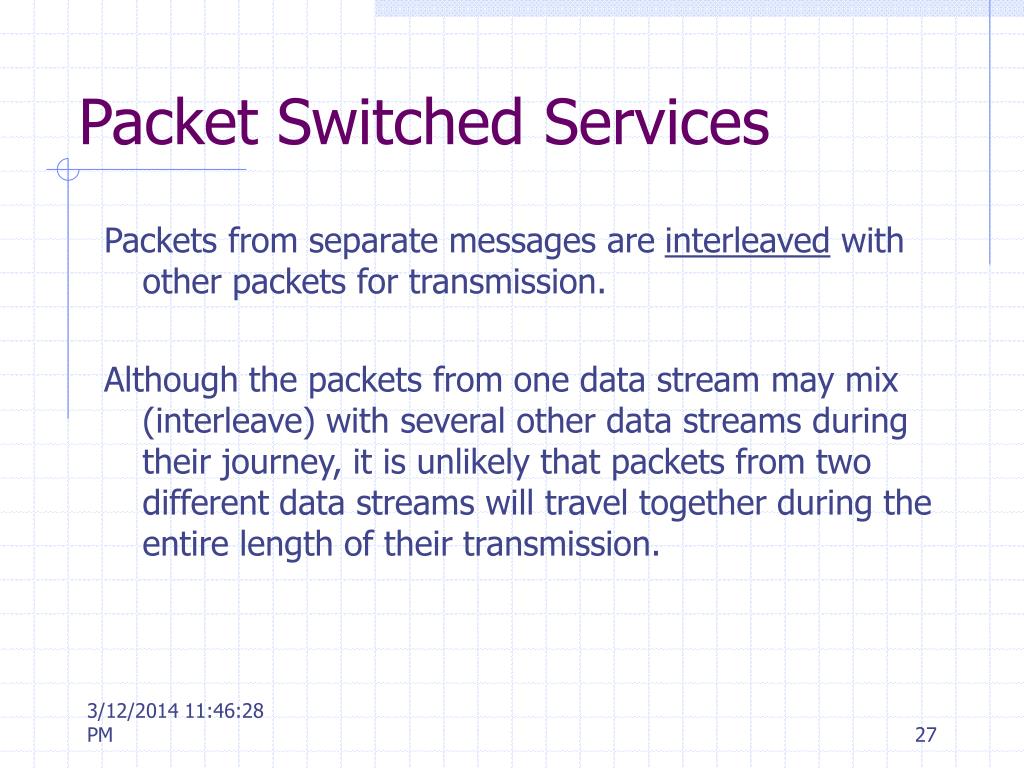 Packet Switched Services

Packets from separate messages are interleaved with other packets for transmission.

Although the packets from one data stream may mix (interleave) with several other data streams during their journey, it is unlikely that packets from two different data streams will travel together during the entire length of their transmission.

3/12/2014 11:46:28 PM

27